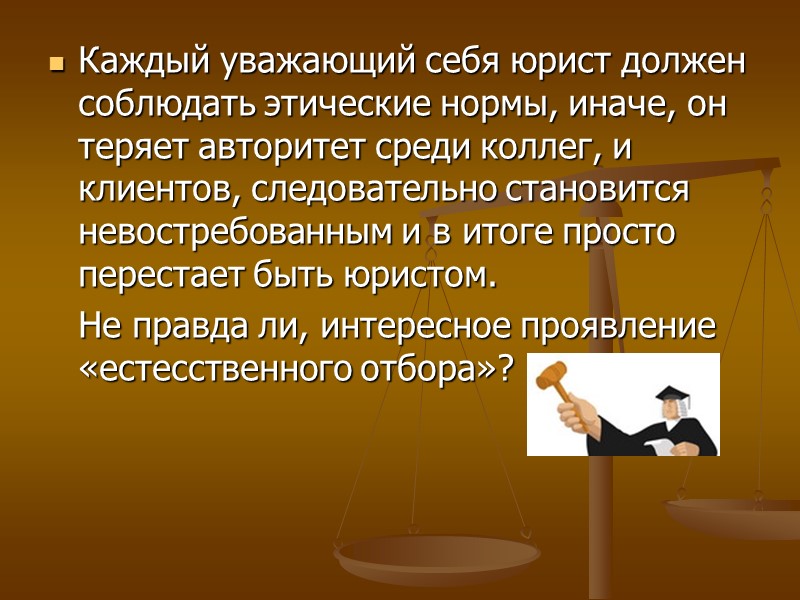 Каждый уважающий себя юрист должен соблюдать этические нормы, иначе, он теряет авторитет среди коллег, и клиентов, следовательно становится невостребованным и в итоге просто перестает быть юристом.

Не правда ли, интересное проявление «естесственного отбора»?